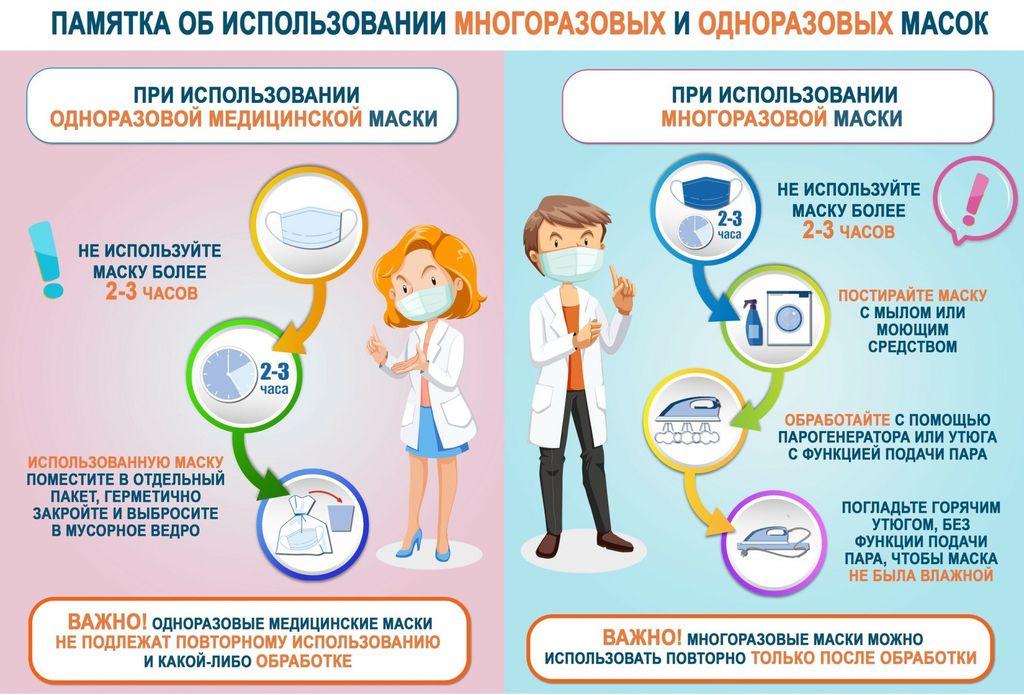 ПАМЯТКА ОБ ИСПОЛЬЗОВАНИИ МНОГОРАЗОВЫХ И ОДНОРАЗОВЫХ МАСОК

ПРИ ИСПОЛЬЗОВАНИИ ОДНОРАЗОВОЙ МЕДИЦИНСКОЙ МАСКИ

НЕ ИСПОЛЬЗУЙТЕ МАСКУ БОЛЕЕ 2-3 ЧАСОВ

2-3 часа

ИСПОЛЬЗОВАННУЮ МАСКУ ПОМЕСТИТЕ В ОТДЕЛЬНЫЙ ПАКЕТ, ГЕРМЕТИЧНО ЗАКРОЙТЕ И ВЫБРОСИТЕ В МУСОРНОЕ ВЕДРО

ВАЖНО! ОДНОРАЗОВЫЕ МЕДИЦИНСКИЕ МАСКИ НЕ ПОДЛЕЖАТ ПОВТОРНОМУ ИСПОЛЬЗОВАНИЮ И КАКОЙ-ЛИБО ОБРАБОТКЕ

ПРИ ИСПОЛЬЗОВАНИИ МНОГОРАЗОВОЙ МАСКИ

2-3 часа

НЕ ИСПОЛЬЗУЙТЕ МАСКУ БОЛЕЕ 2-3 ЧАСОВ

ПОСТИРАЙТЕ МАСКУ С МЫЛОМ ИЛИ МОЮЩИМ СРЕДСТВОМ

ОБРАБОТАЙТЕ С ПОМОЩЬЮ ПАРОГЕНЕРАТОРА ИЛИ УТЮГА С ФУНКЦИЕЙ ПОДАЧИ ПАРА

ПОГЛАДЬТЕ ГОРЯЧИМ УТЮГОМ, БЕЗ ФУНКЦИИ ПОДАЧИ ПАРА, ЧТОБЫ МАСКА НЕ БЫЛА ВЛАЖНОЙ

ВАЖНО! МНОГОРАЗОВЫЕ МАСКИ МОЖНО ИСПОЛЬЗОВАТЬ ПОВТОРНО ТОЛЬКО ПОСЛЕ ОБРАБОТКИ